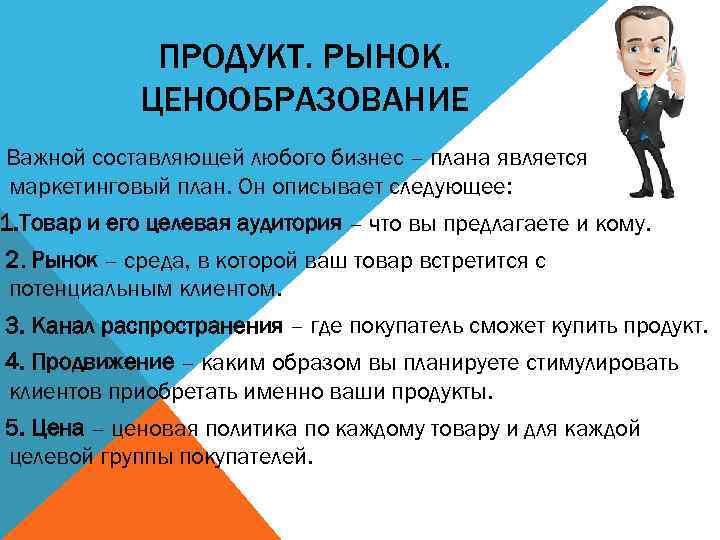 ПРОДУКТ. РЫНОК. ЦЕНООБРАЗОВАНИЕ

Важной составляющей любого бизнес – плана является маркетинговый план. Он описывает следующее:

1.Товар и его целевая аудитория – что вы предлагаете и кому.

2. Рынок – среда, в которой ваш товар встретится с потенциальным клиентом.

3. Канал распространения – где покупатель сможет купить продукт.

4. Продвижение – каким образом вы планируете стимулировать клиентов приобретать именно ваши продукты.

5. Цена – ценовая политика по каждому товару и для каждой целевой группы покупателей.